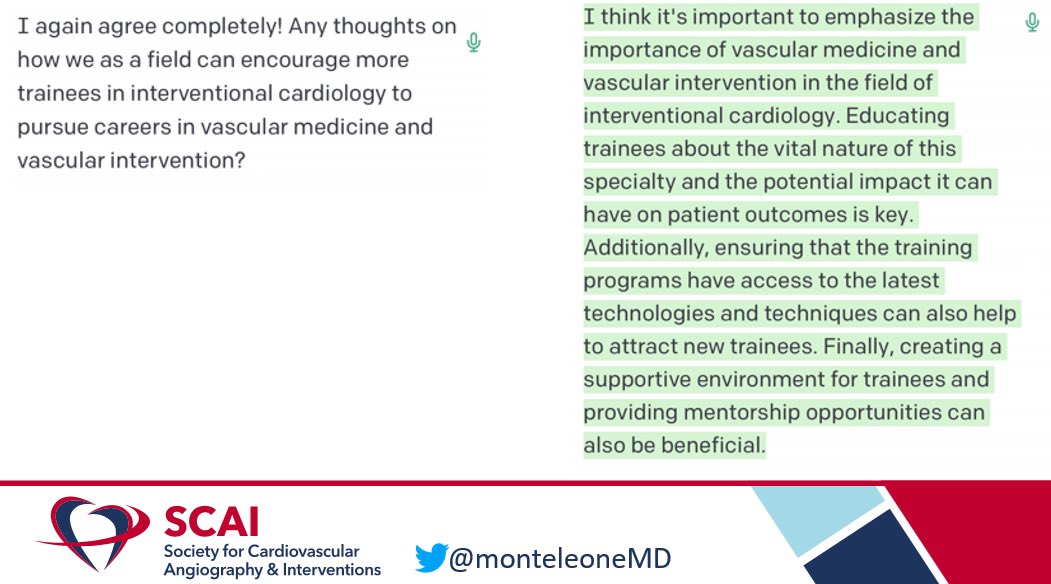 I again agree completely! Any thoughts on how we as a field can encourage more trainees in interventional cardiology to pursue careers in vascular medicine and vascular intervention?

I think it's important to emphasize the importance of vascular medicine and vascular intervention in the field of interventional cardiology. Educating trainees about the vital nature of this specialty and the potential impact it can have on patient outcomes is key. Additionally, ensuring that the training programs have access to the latest technologies and techniques can also help to attract new trainees. Finally, creating a supportive environment for trainees and providing mentorship opportunities can also be beneficial.

SCAI
Society for Cardiovascular Angiography & Interventions

@monteleoneMD